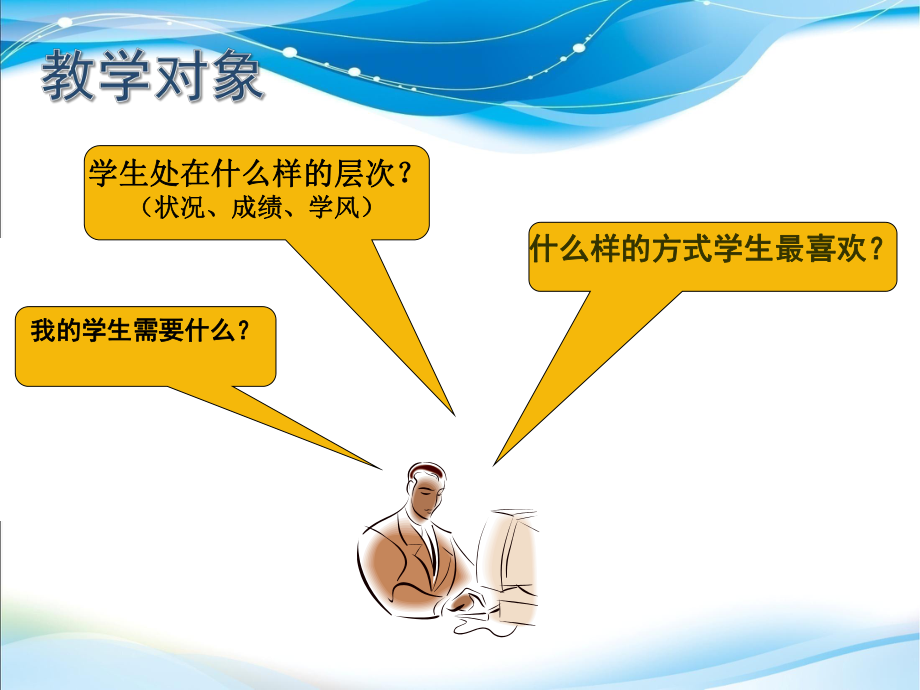 教学对象

学生处在什么样的层次？
（状况、成绩、学风）

什么样的方式学生最喜欢？

我的学生需要什么？